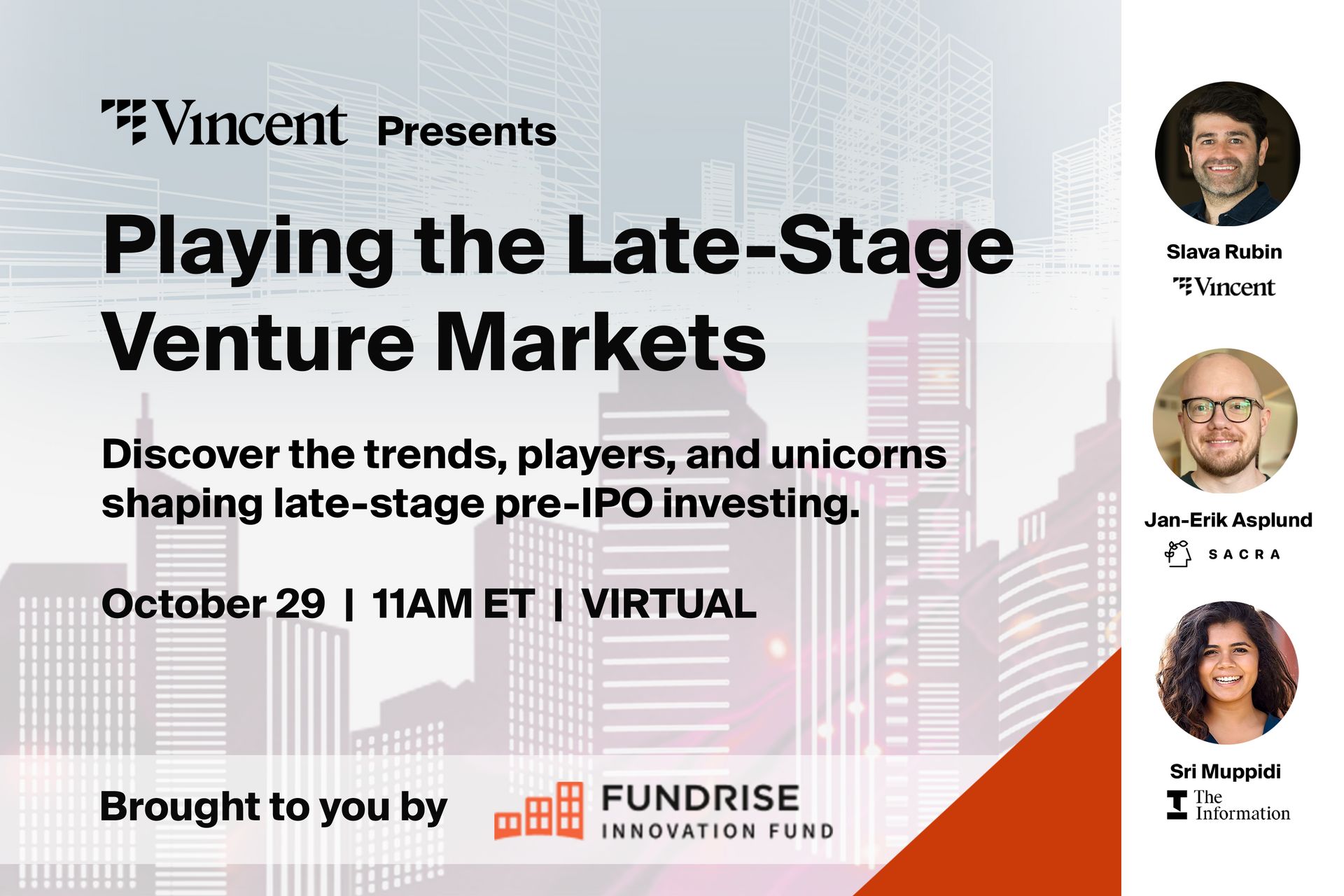 Vincent Presents

Playing the Late-Stage Venture Markets

Discover the trends, players, and unicorns shaping late-stage pre-IPO investing.

October 29 | 11AM ET | VIRTUAL

Brought to you by FUNDRISE INNOVATION FUND

Slava Rubin
Vincent

Jan-Erik Asplund
SACRA

Sri Muppidi
The Information